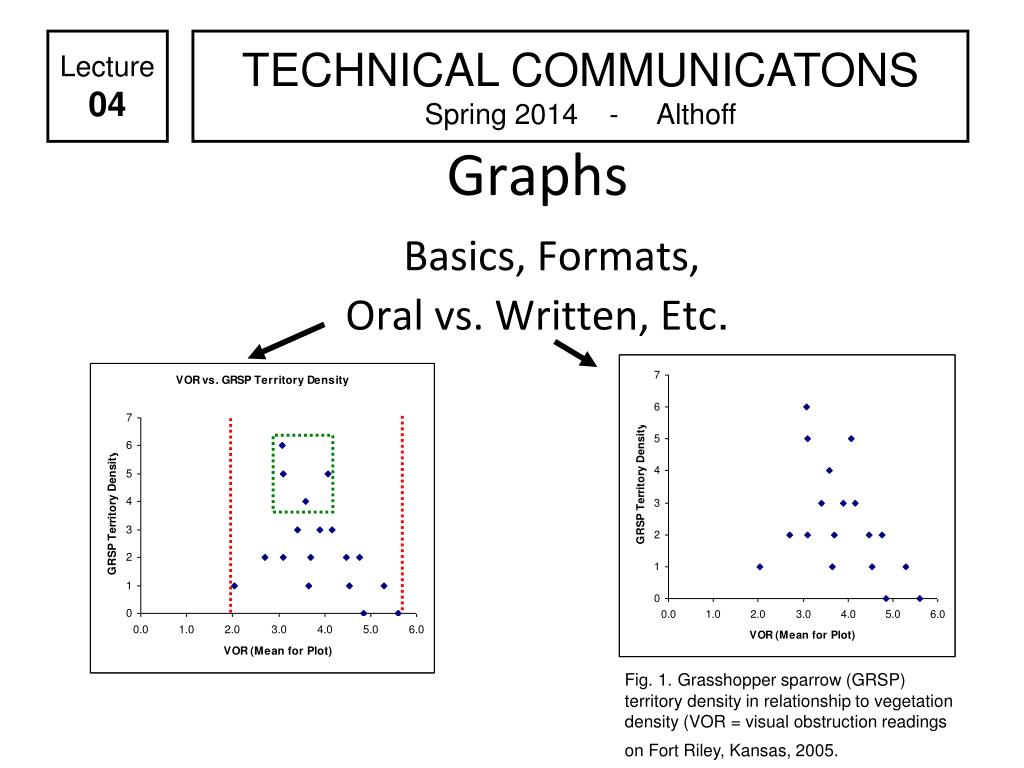 Lecture
04

TECHNICAL COMMUNICATONS
Spring 2014 - Althoff

Graphs

Basics, Formats,
Oral vs. Written, Etc.

VOR vs. GRSP Territory Density

GRSP Territory Density

7
6
5
4
3
2
1
0

0.0 1.0 2.0 3.0 4.0 5.0 6.0

VOR (Mean for Plot)

GRSP Territory Density

7
6
5
4
3
2
1
0

0.0 1.0 2.0 3.0 4.0 5.0 6.0

VOR (Mean for Plot)

Fig. 1. Grasshopper sparrow (GRSP) territory density in relationship to vegetation density (VOR = visual obstruction readings on Fort Riley, Kansas, 2005.